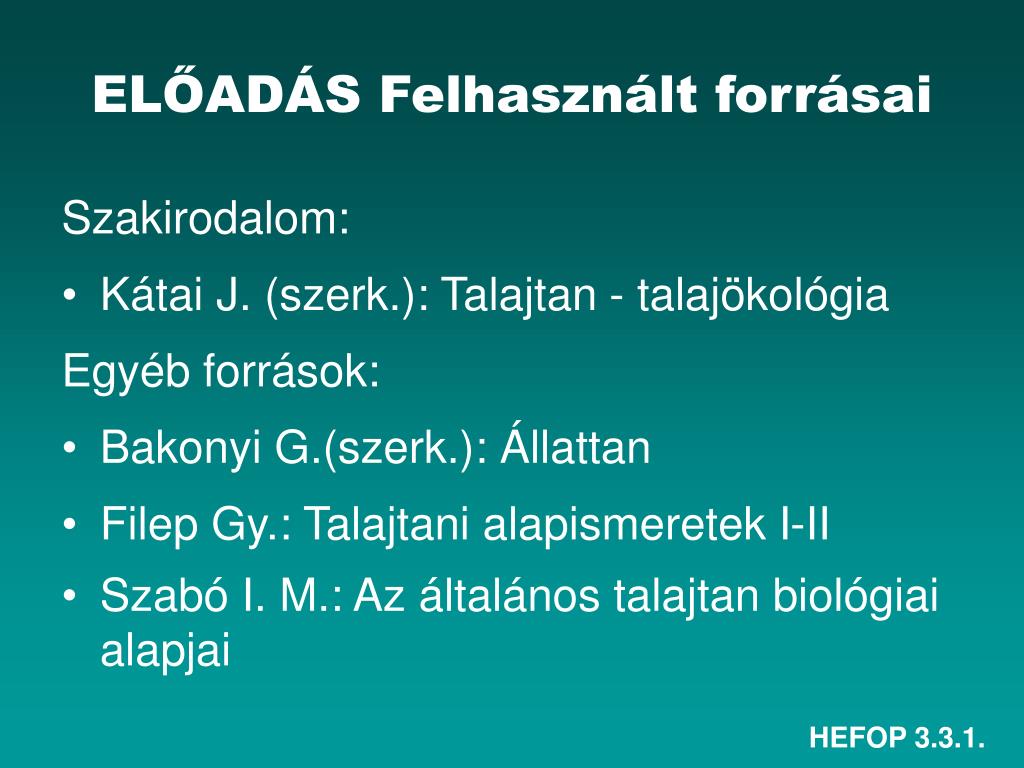 ELŐADÁS Felhasznált forrásai

Szakirodalom:

• Kátai J. (szerk.): Talajtan - talajökológia

Egyéb források:

• Bakonyi G.(szerk.): Állattan

• Filep Gy.: Talajtani alapismeretek I-II

• Szabó I. M.: Az általános talajtan biológiai alapjai

HEFOP 3.3.1.